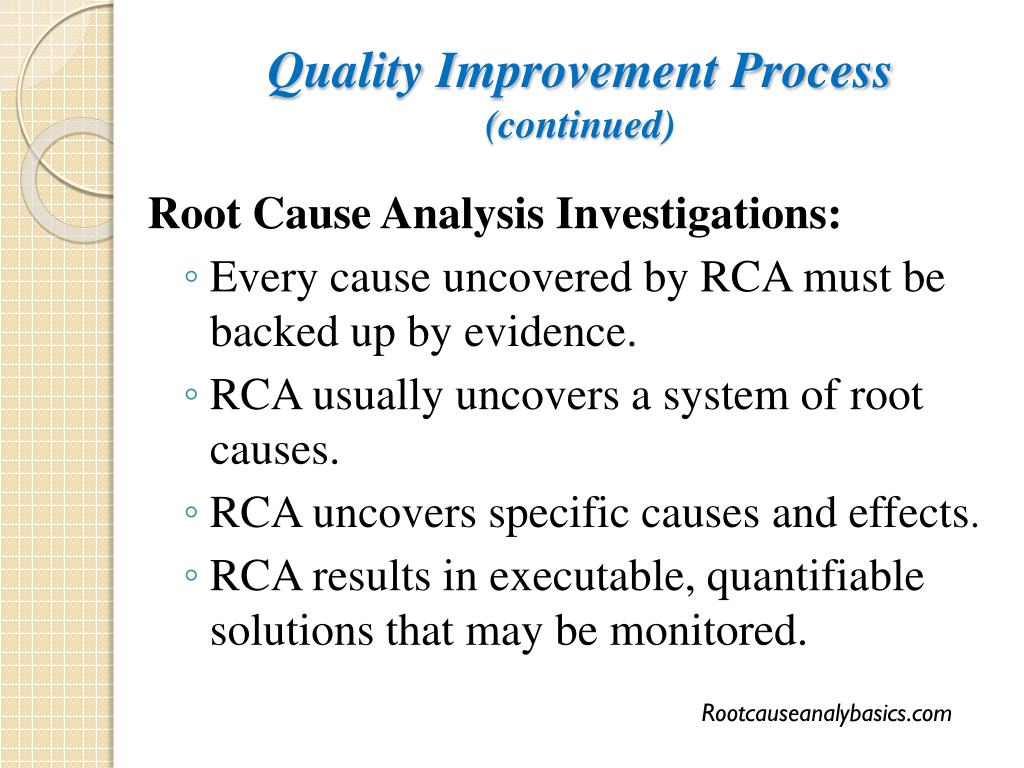 Quality Improvement Process
(continued)

Root Cause Analysis Investigations:

◦ Every cause uncovered by RCA must be backed up by evidence.

◦ RCA usually uncovers a system of root causes.

◦ RCA uncovers specific causes and effects.

◦ RCA results in executable, quantifiable solutions that may be monitored.

Rootcauseanalybasics.com